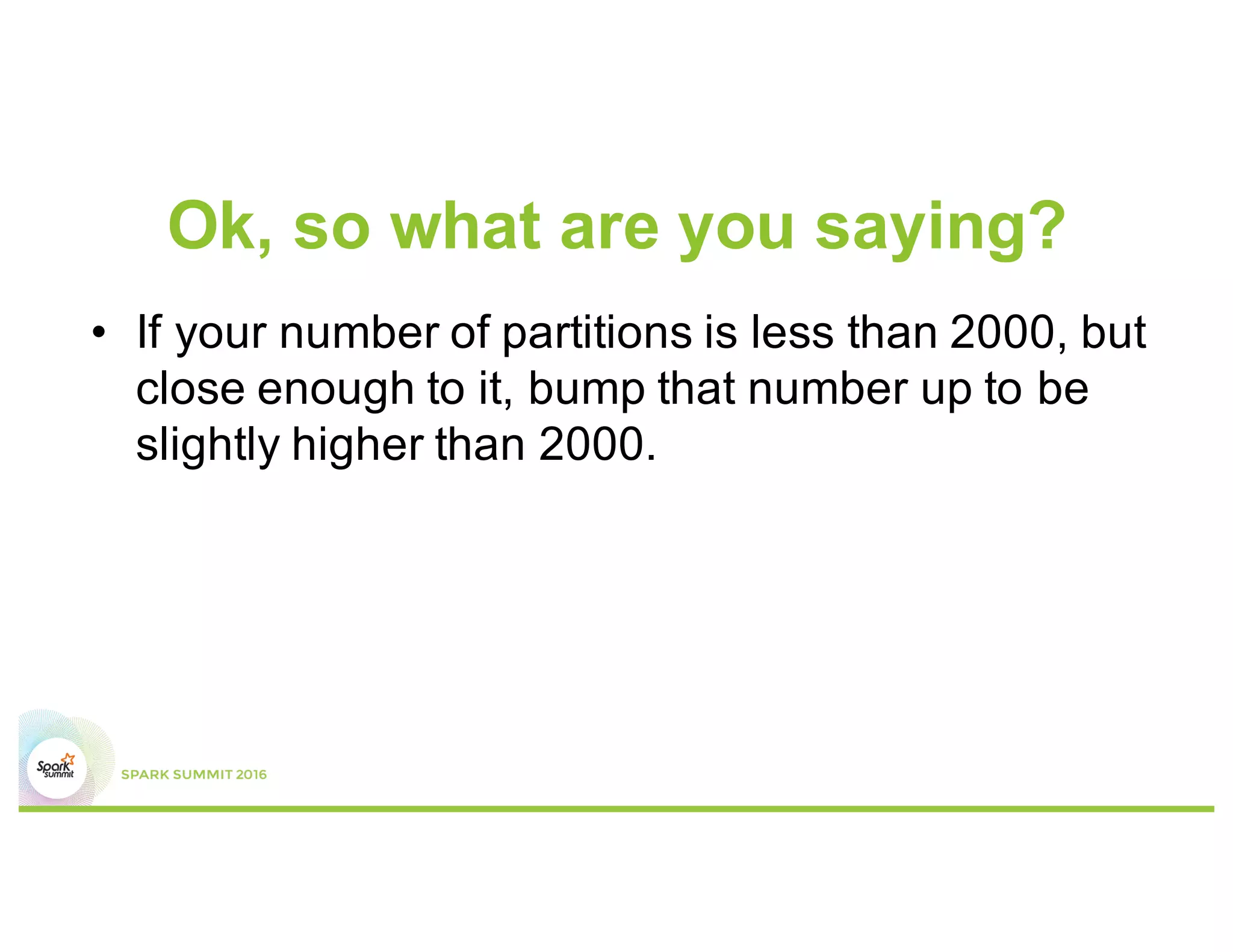 Ok, so what are you saying?

• If your number of partitions is less than 2000, but close enough to it, bump that number up to be slightly higher than 2000.

Spark summit

SPARK SUMMIT 2016